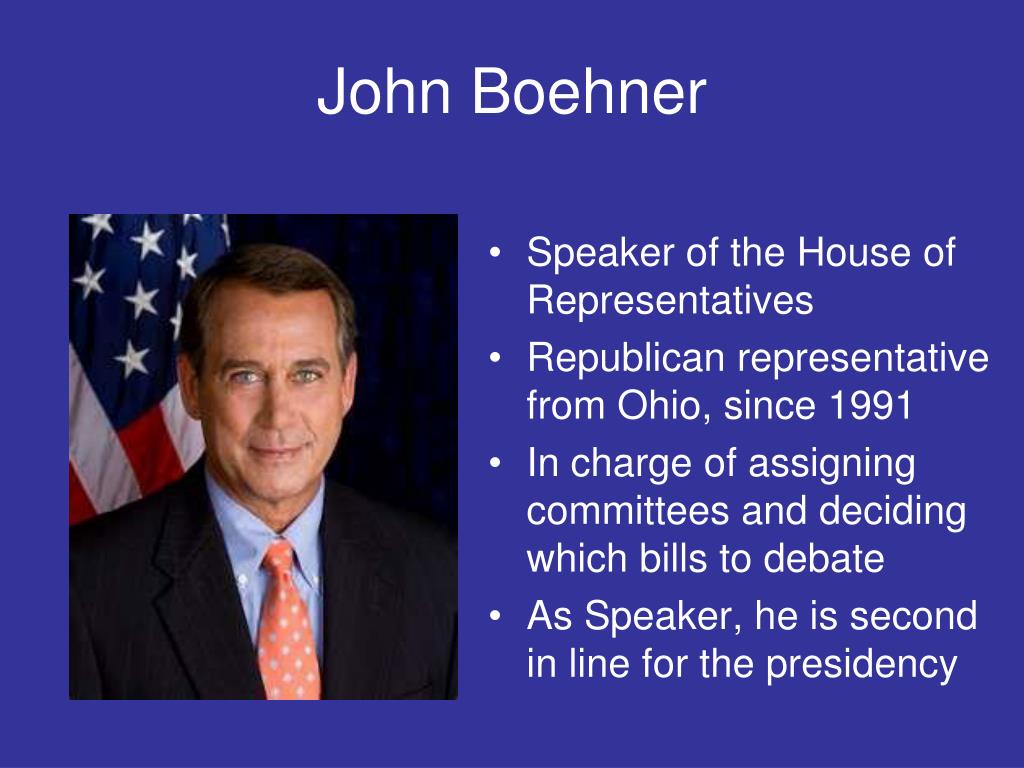 John Boehner

• Speaker of the House of Representatives
• Republican representative from Ohio, since 1991
• In charge of assigning committees and deciding which bills to debate
• As Speaker, he is second in line for the presidency